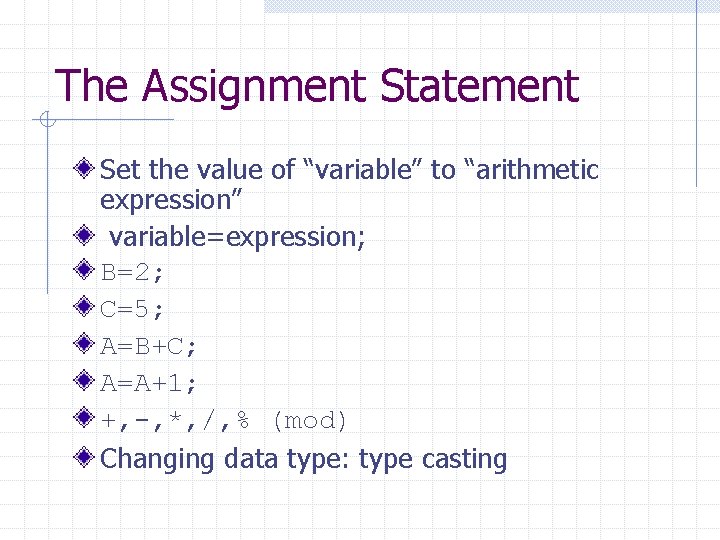 The Assignment Statement

Set the value of “variable” to “arithmetic expression”

variable=expression;

B=2;

C=5;

A=B+C;

A=A+1;

+,-,*,/,% (mod)

Changing data type: type casting